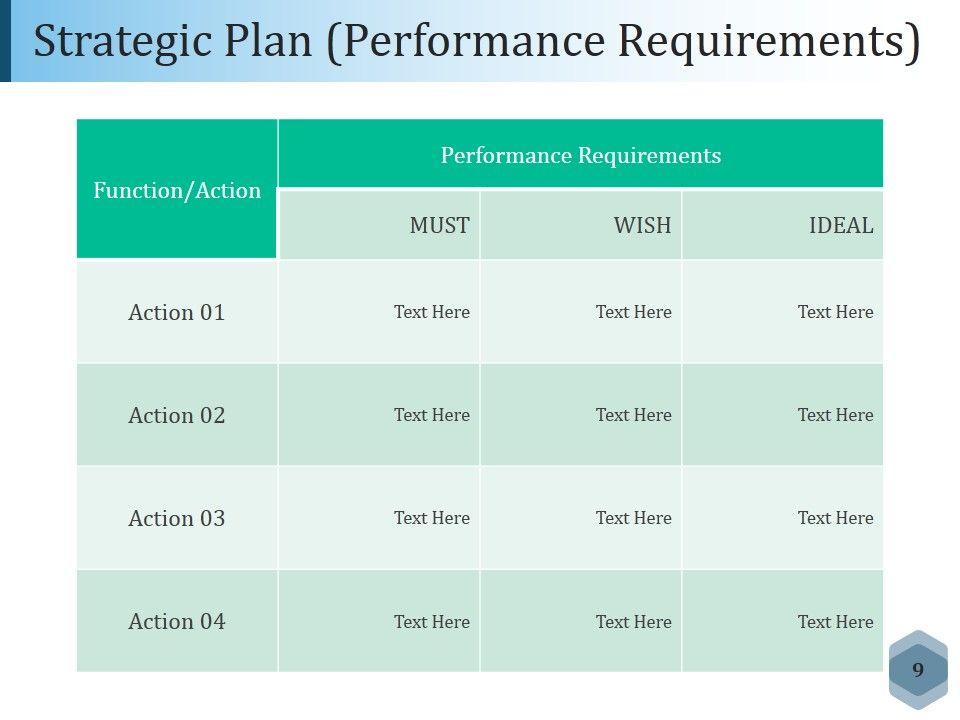 Strategic Plan (Performance Requirements)

| Function/Action | Performance Requirements | | |
|---|---|---|---|
| | MUST | WISH | IDEAL |
| Action 01 | Text Here | Text Here | Text Here |
| Action 02 | Text Here | Text Here | Text Here |
| Action 03 | Text Here | Text Here | Text Here |
| Action 04 | Text Here | Text Here | Text Here |

9